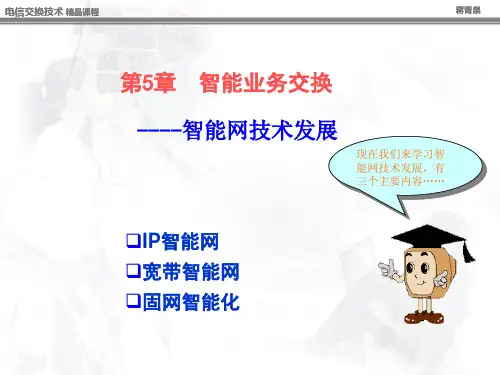 电信交换技术 精品课程

蒋青泉

第5章　智能业务交换

----智能网技术发展

现在我们来学习智能网技术发展，有三个主要内容……

❑IP智能网
❑宽带智能网
❑固网智能化